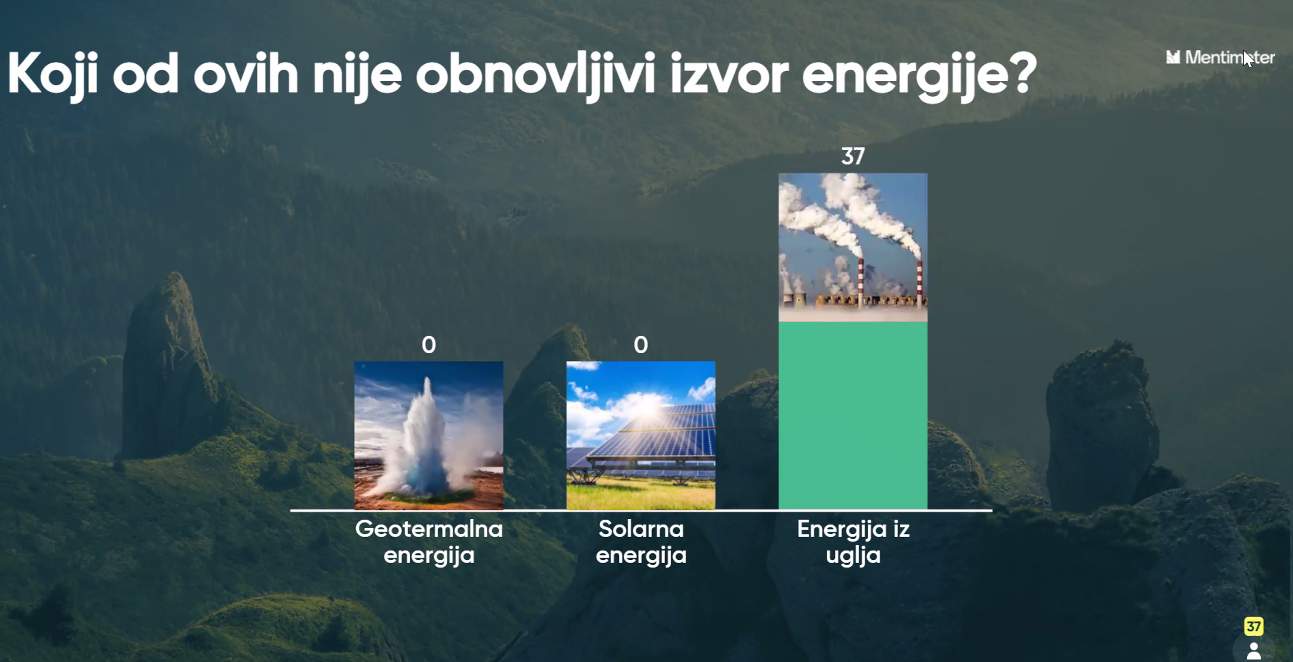 Koji od ovih nije obnovljivi izvor energije?

Mentimeter

0
Geotermalna energija

0
Solarna energija

37
Energija iz uglja

37